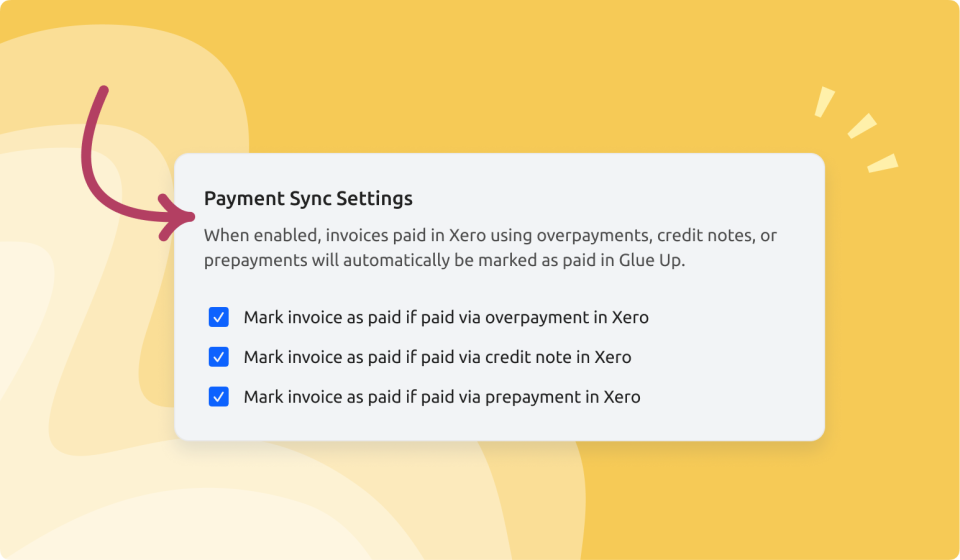 Payment Sync Settings

When enabled, invoices paid in Xero using overpayments, credit notes, or prepayments will automatically be marked as paid in Glue Up.

Mark invoice as paid if paid via overpayment in Xero

Mark invoice as paid if paid via credit note in Xero

Mark invoice as paid if paid via prepayment in Xero